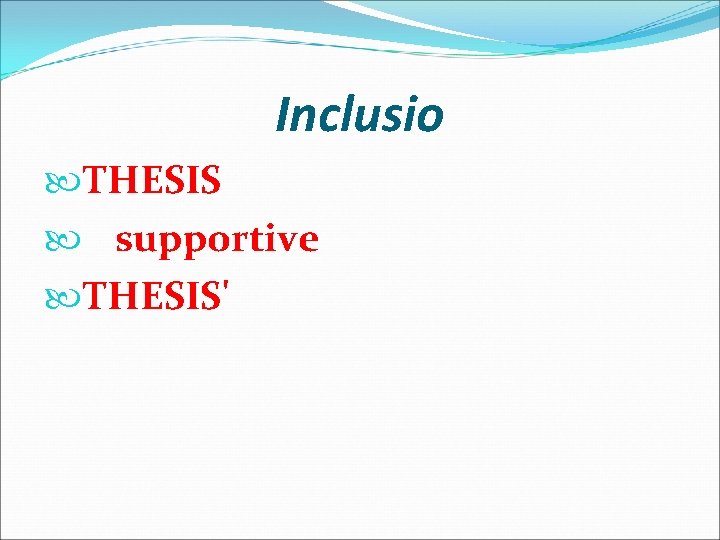 Inclusio

THESIS

supportive

THESIS'